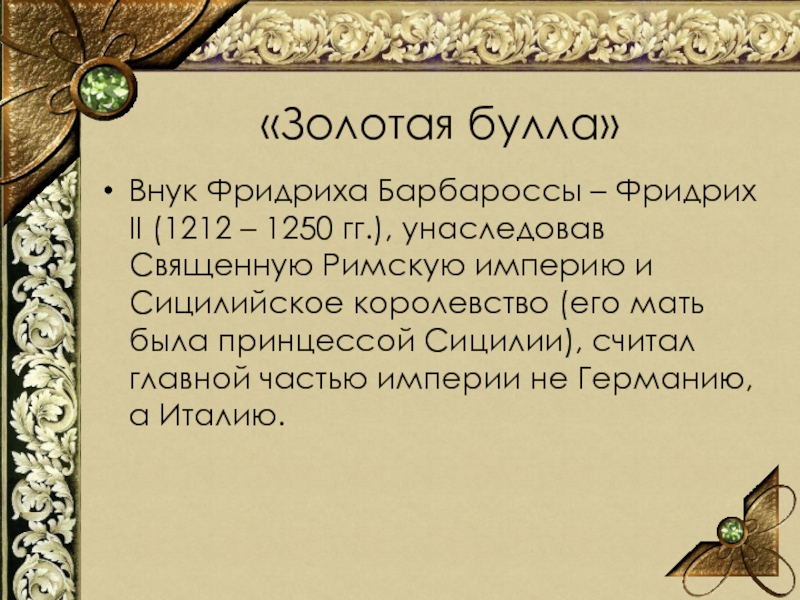 «Золотая булла»

• Внук Фридриха Барбароссы – Фридрих II (1212 – 1250 гг.), унаследовав Священную Римскую империю и Сицилийское королевство (его мать была принцессой Сицилии), считал главной частью империи не Германию, а Италию.